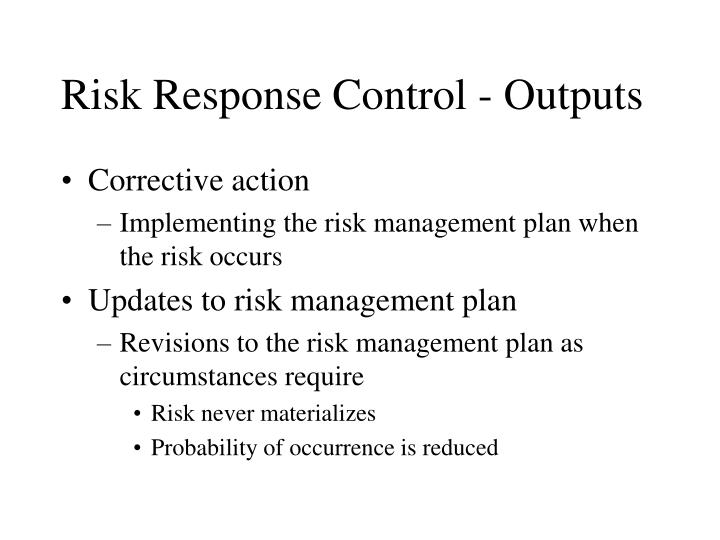 Risk Response Control - Outputs

• Corrective action
– Implementing the risk management plan when the risk occurs

• Updates to risk management plan
– Revisions to the risk management plan as circumstances require
• Risk never materializes
• Probability of occurrence is reduced